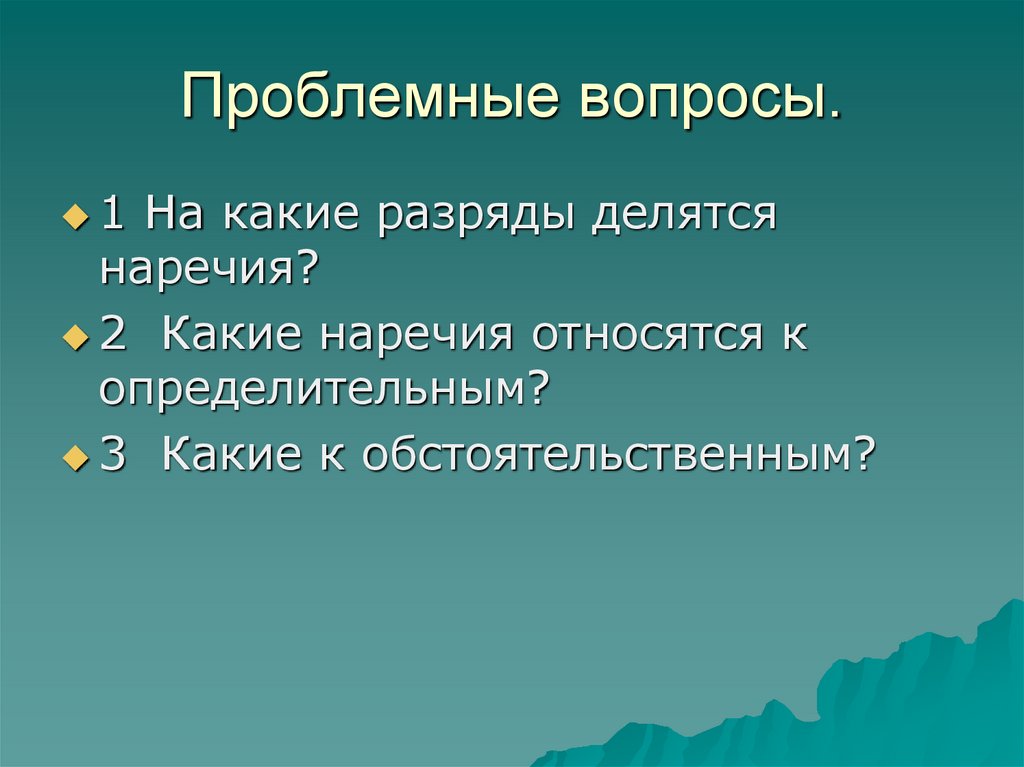 Проблемные вопросы.

1 На какие разряды делятся наречия?

2 Какие наречия относятся к определительным?

3 Какие к обстоятельственным?